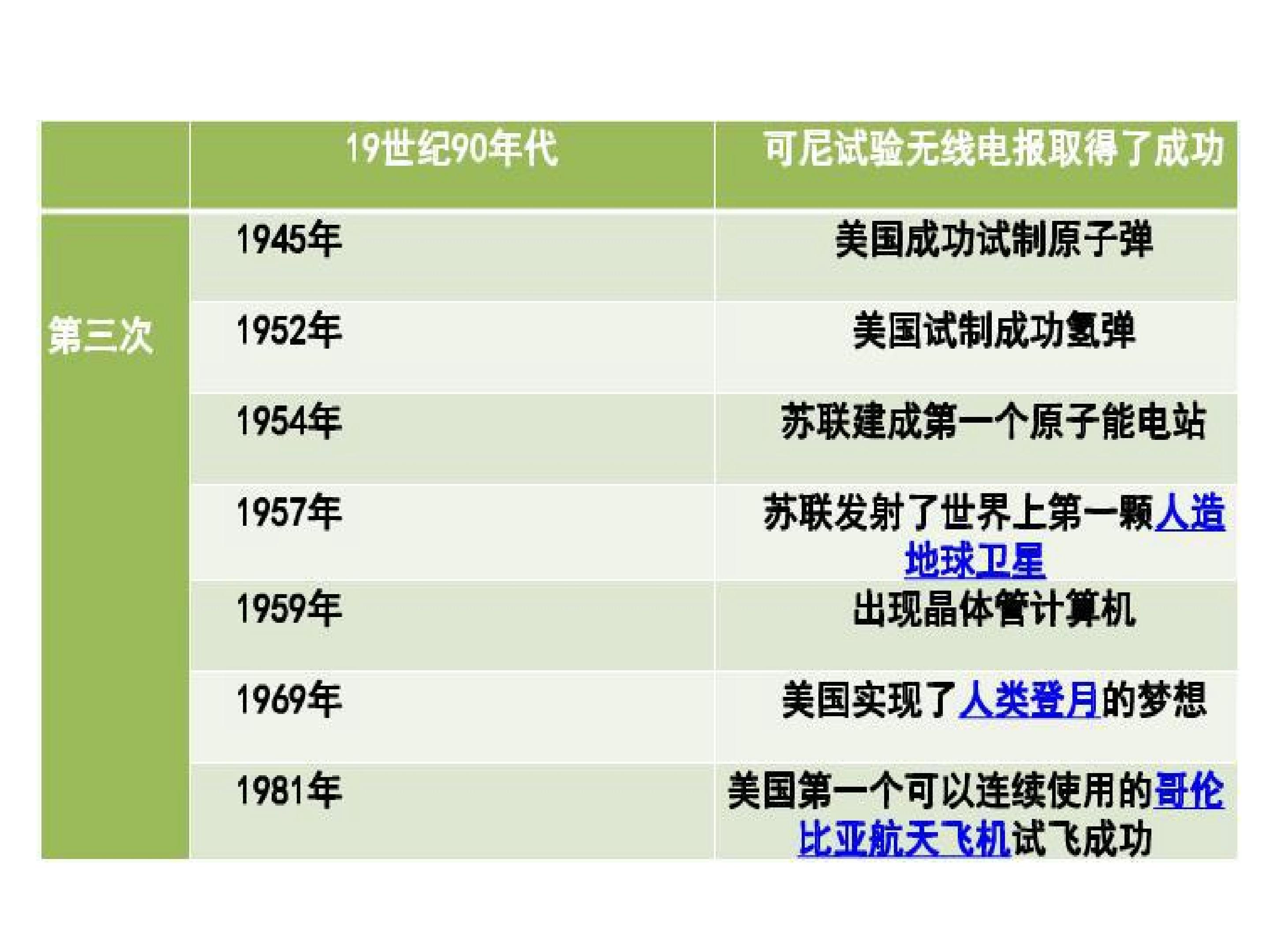 |  | 19世纪90年代 | 可尼试验无线电报取得了成功 |
|---|---|---|
| 第三次 | 1945年 | 美国成功试制原子弹 |
|  | 1952年 | 美国试制成功氢弹 |
|  | 1954年 | 苏联建成第一个原子能电站 |
|  | 1957年 | 苏联发射了世界上第一颗人造地球卫星 |
|  | 1959年 | 出现晶体管计算机 |
|  | 1969年 | 美国实现了人类登月的梦想 |
|  | 1981年 | 美国第一个可以连续使用的哥伦比亚航天飞机试飞成功 |